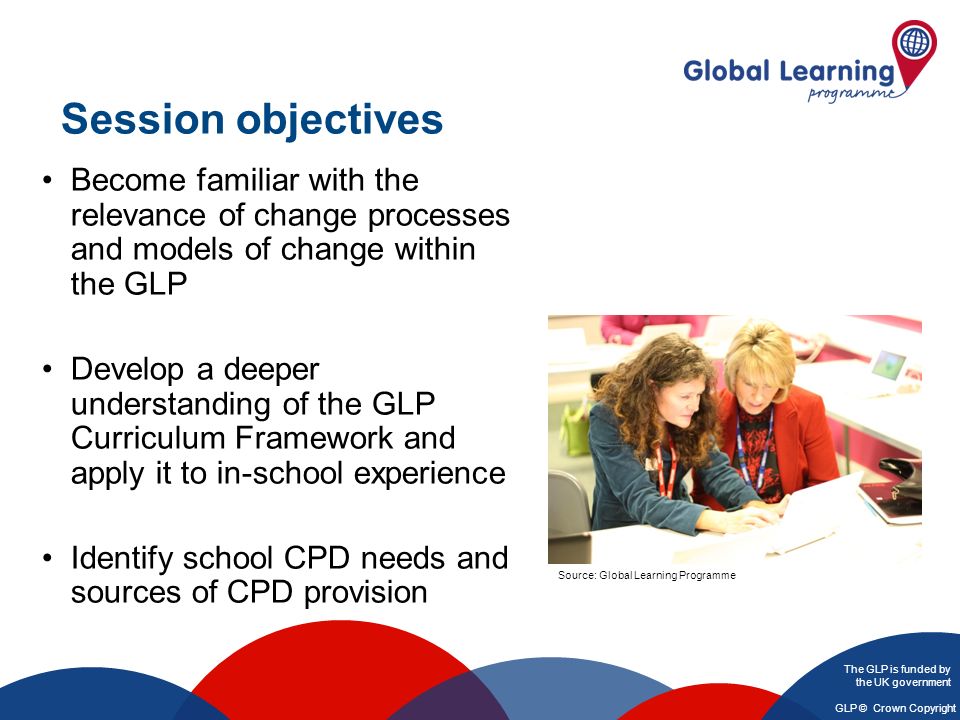 Global Learning programme

Session objectives

• Become familiar with the relevance of change processes and models of change within the GLP

• Develop a deeper understanding of the GLP Curriculum Framework and apply it to in-school experience

• Identify school CPD needs and sources of CPD provision

Source: Global Learning Programme

The GLP is funded by the UK government

GLP © Crown Copyright